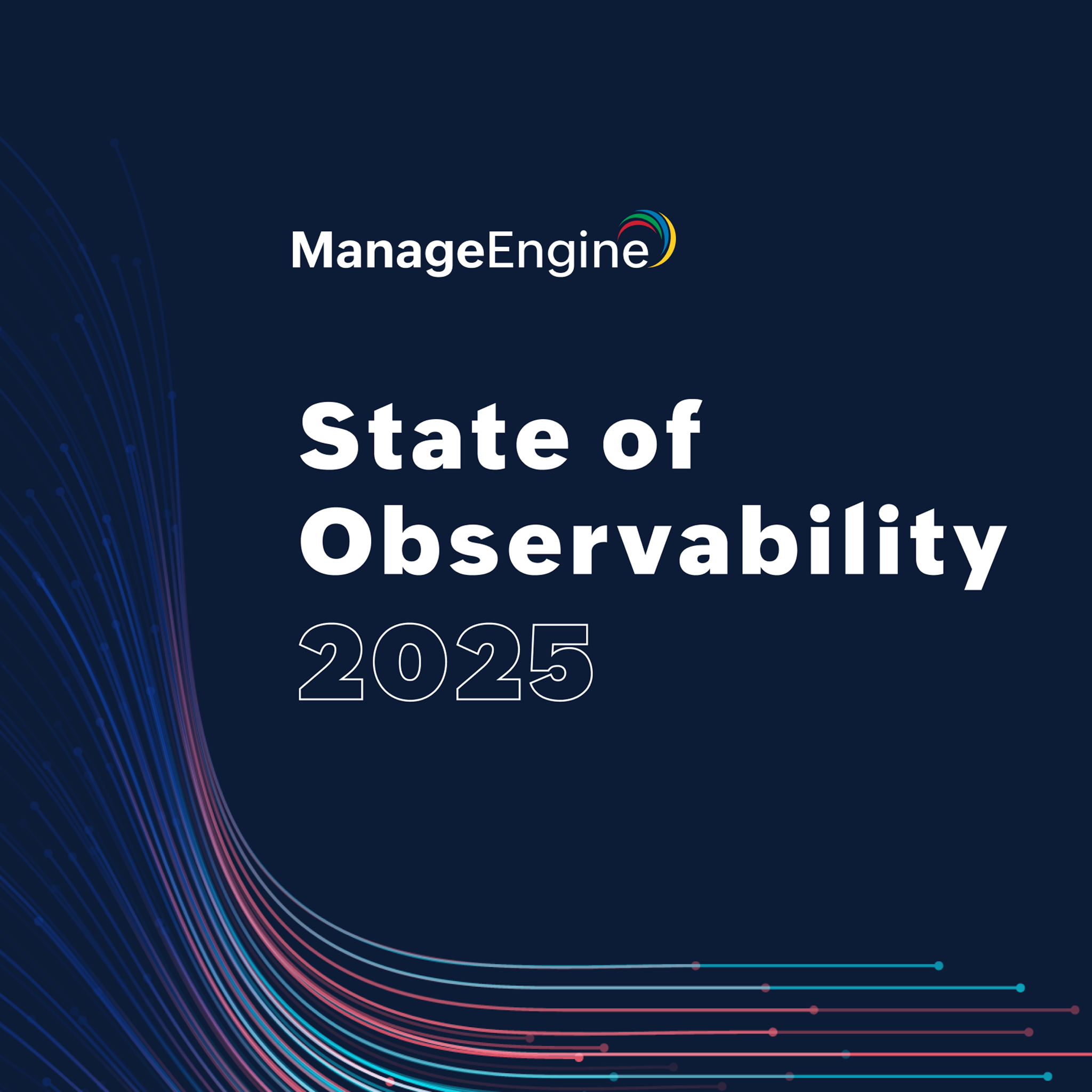 ManageEngine

State of Observability 2025